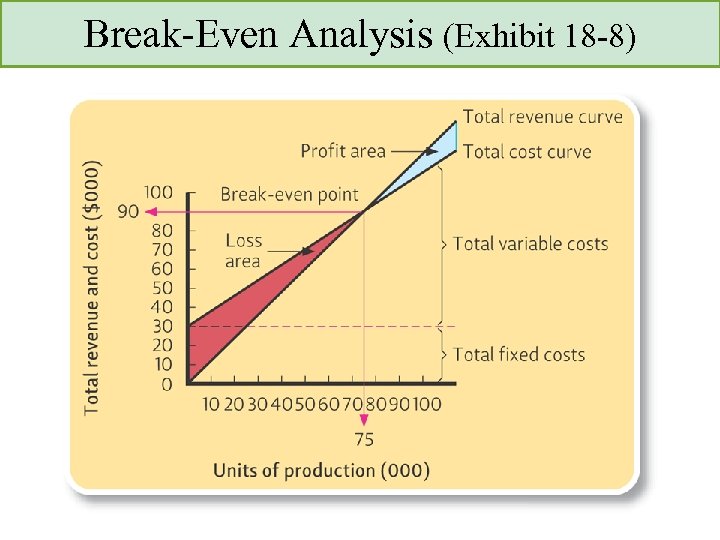 Break-Even Analysis (Exhibit 18-8)

Total revenue curve
Profit area
Total cost curve
Break-even point
Loss area
Total variable costs
Total fixed costs

Total revenue and cost ($000)
100
90
80
70
60
50
40
30
20
10
0

10 20 30 40 50 60 70 80 90 100
75
Units of production (000)